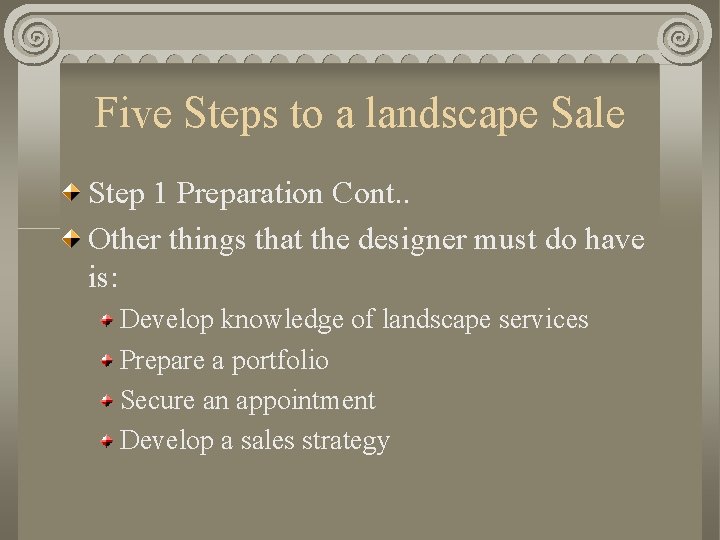 Five Steps to a landscape Sale

Step 1 Preparation Cont..

Other things that the designer must do have is:

Develop knowledge of landscape services

Prepare a portfolio

Secure an appointment

Develop a sales strategy